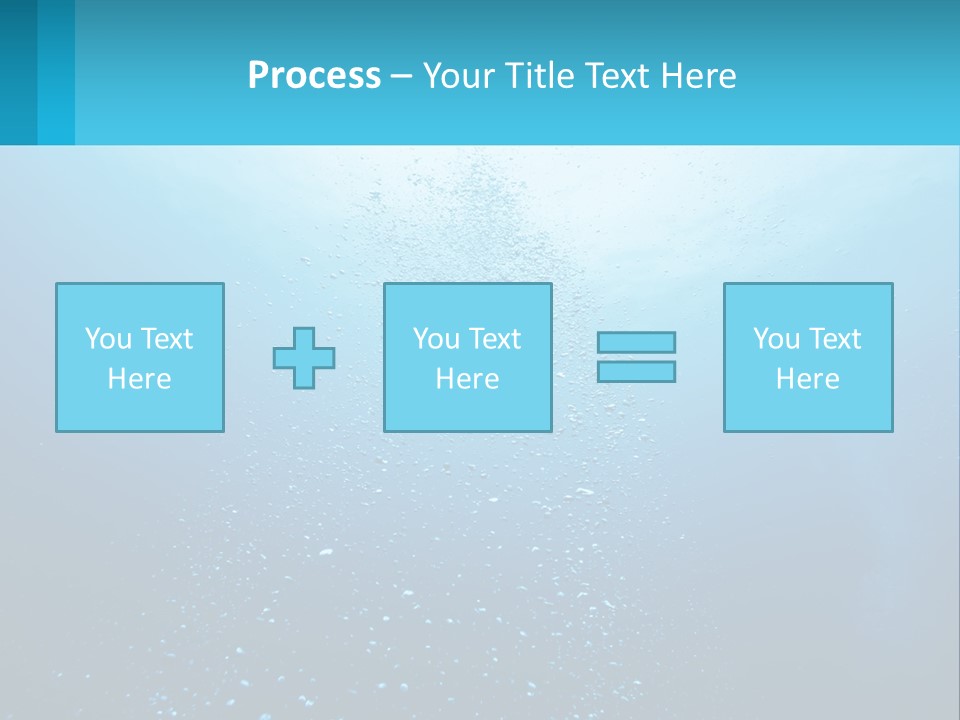 Process – Your Title Text Here

You Text Here

You Text Here

You Text Here